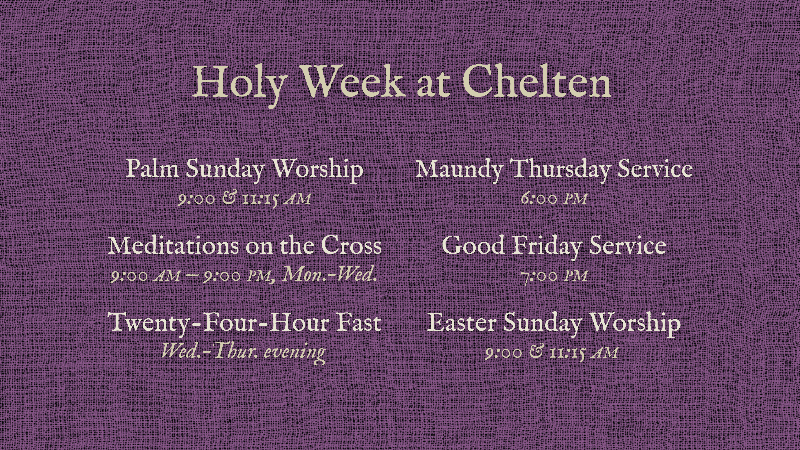 Holy Week at Chelten

Palm Sunday Worship
9:00 & 11:15 AM

Meditations on the Cross
9:00 AM – 9:00 PM, Mon.-Wed.

Twenty-Four-Hour Fast
Wed.-Thur. evening

Maundy Thursday Service
6:00 PM

Good Friday Service
7:00 PM

Easter Sunday Worship
9:00 & 11:15 AM